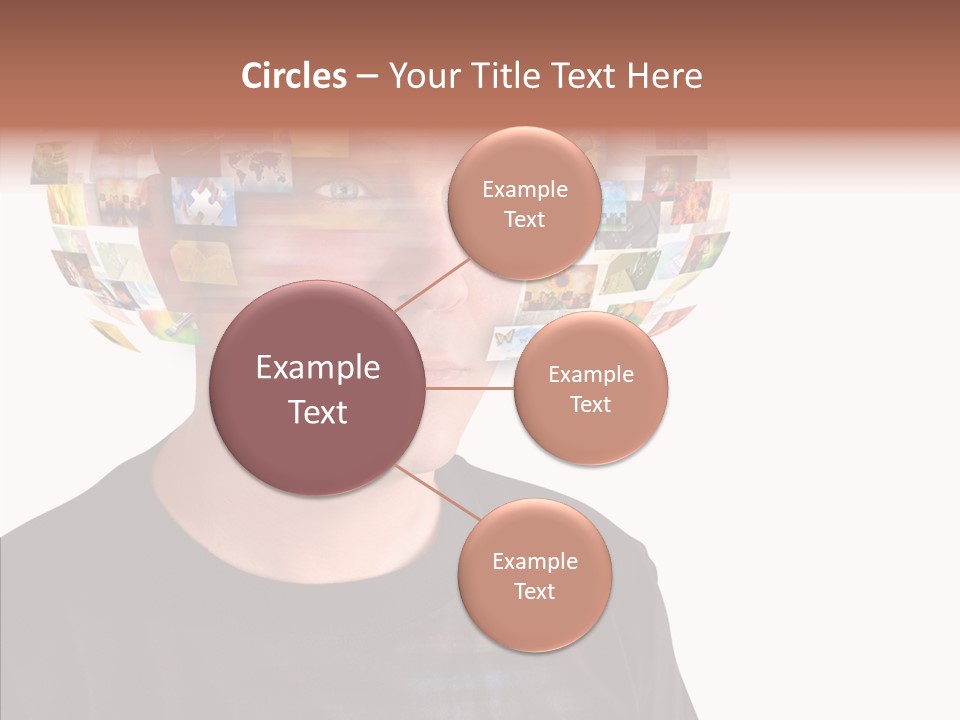 Circles – Your Title Text Here

Example Text

Example Text

Example Text

Example Text